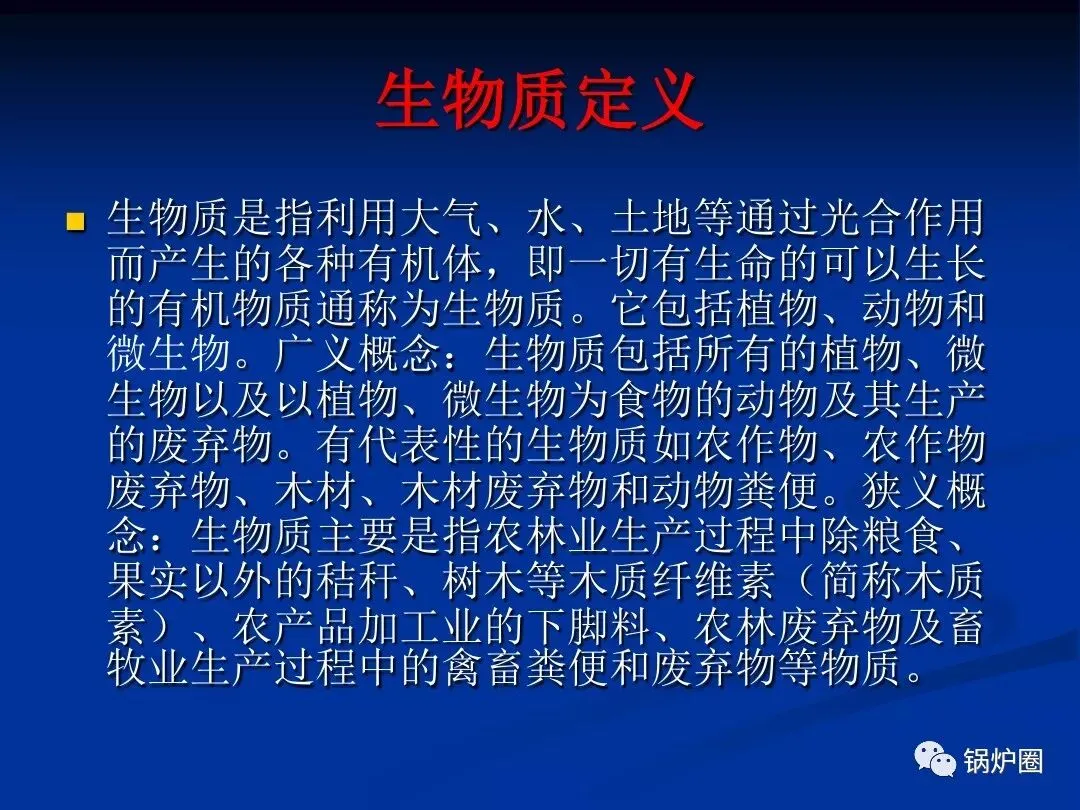 生物质定义

生物质是指利用大气、水、土地等通过光合作用而产生的各种有机体，即一切有生命的可以生长的有机物质通称为生物质。它包括植物、动物和微生物。广义概念：生物质包括所有的植物、微生物以及以植物、微生物为食物的动物及其生产的废弃物。有代表性的生物质如农作物、农作物废弃物、木材、木材废弃物和动物粪便。狭义概念：生物质主要是指农林业生产过程中除粮食、果实以外的秸秆、树木等木质纤维素（简称木质素）、农产品加工业的下脚料、农林废弃物及畜牧业生产过程中的禽畜粪便和废弃物等物质。

锅炉圈